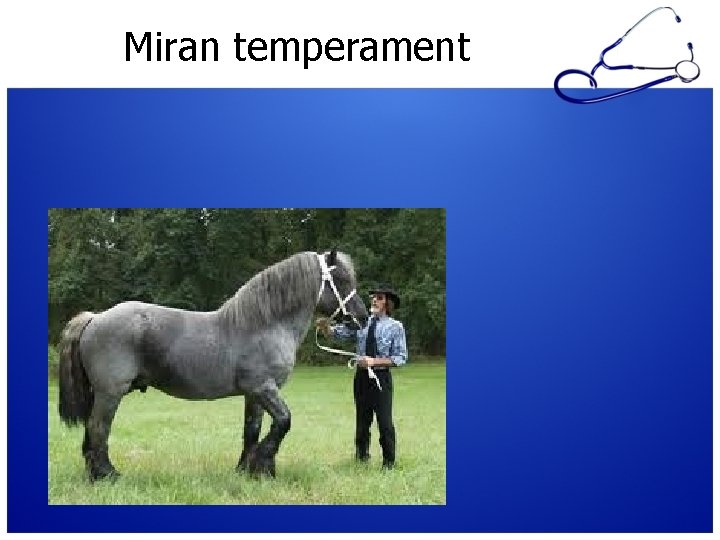 Miran temperament